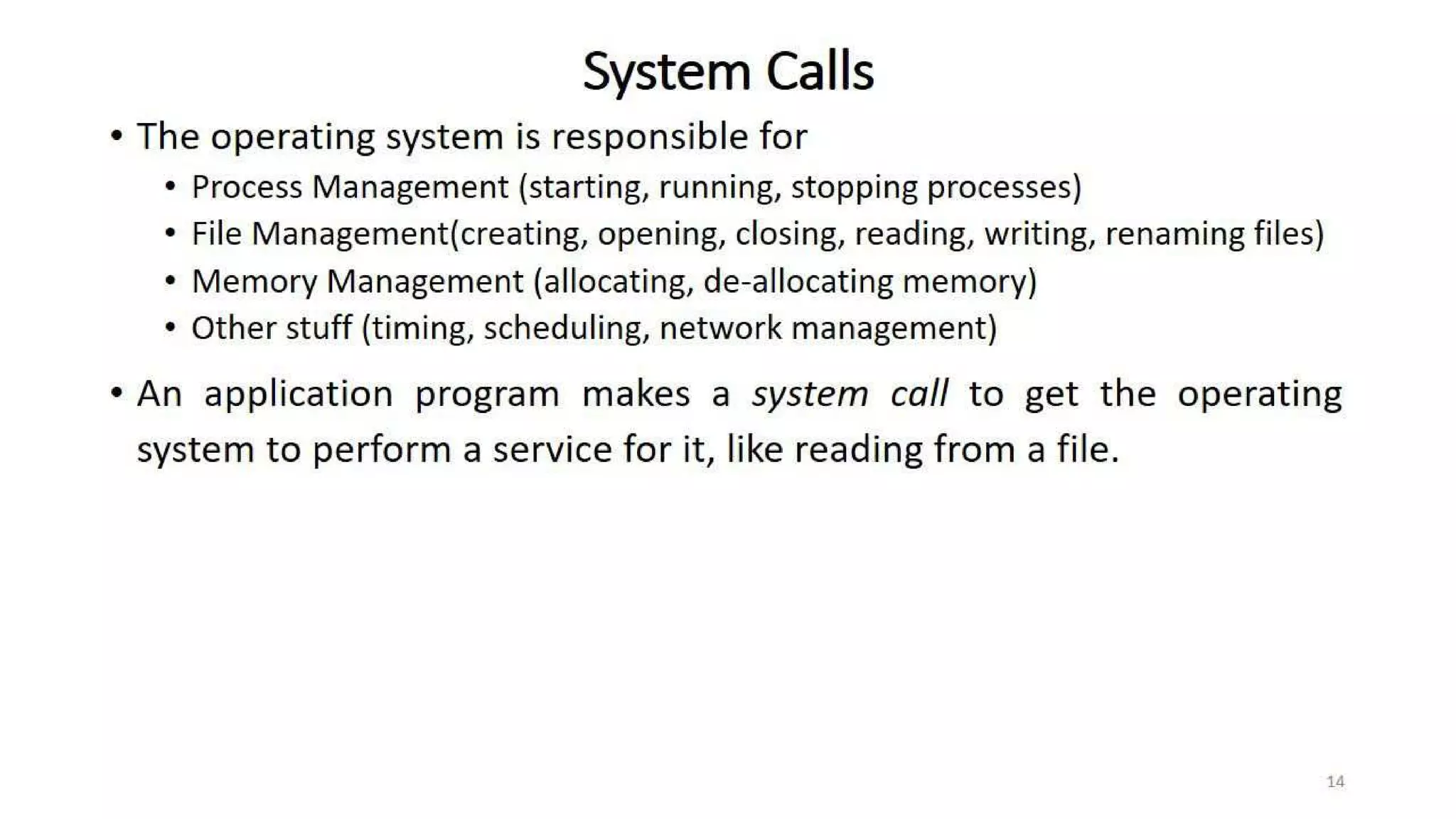 System Calls

• The operating system is responsible for
  • Process Management (starting, running, stopping processes)
  • File Management(creating, opening, closing, reading, writing, renaming files)
  • Memory Management (allocating, de-allocating memory)
  • Other stuff (timing, scheduling, network management)

• An application program makes a system call to get the operating system to perform a service for it, like reading from a file.

14